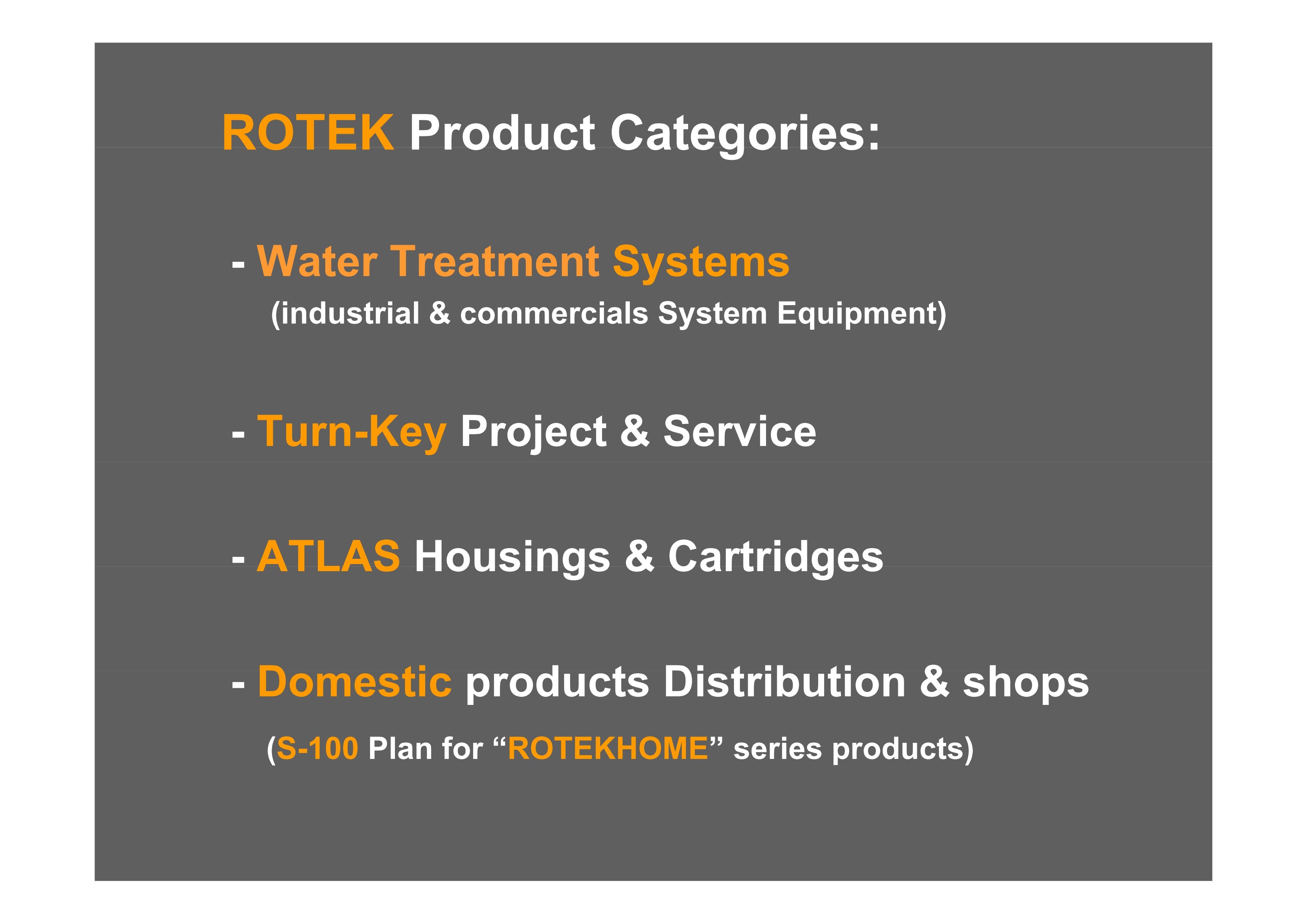 ROTEK Product Categories:

- Water Treatment Systems
(industrial & commercials System Equipment)

- Turn-Key Project & Service

- ATLAS Housings & Cartridges

- Domestic products Distribution & shops
(S-100 Plan for “ROTEKHOME” series products)